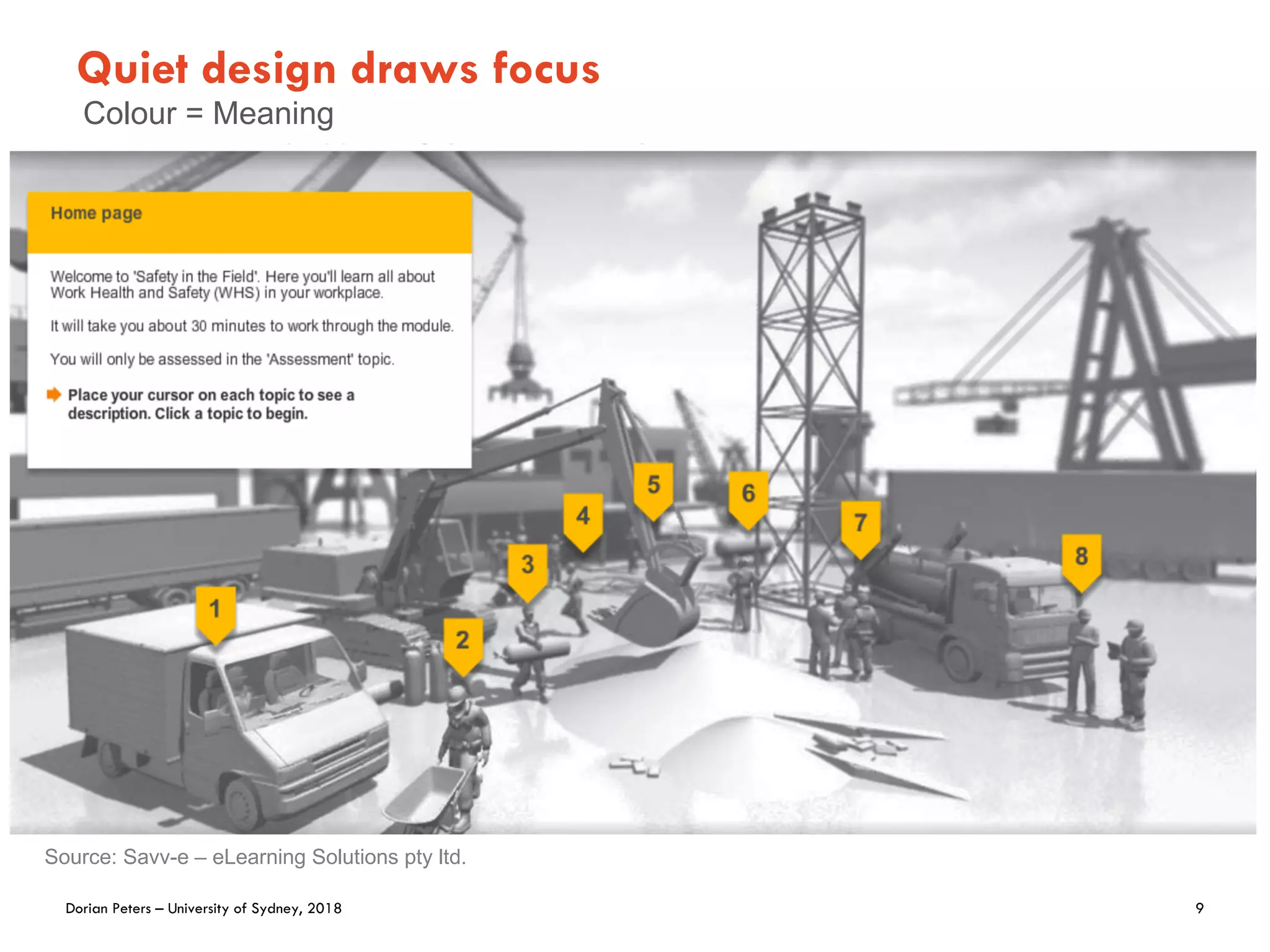 Quiet design draws focus

Colour = Meaning

Home page

Welcome to 'Safety in the Field'. Here you'll learn all about Work Health and Safety (WHS) in your workplace.

It will take you about 30 minutes to work through the module.

You will only be assessed in the 'Assessment' topic.

Place your cursor on each topic to see a description. Click a topic to begin.

1

2

3

4

5

6

7

8

Source: Savv-e – eLearning Solutions pty ltd.

Dorian Peters – University of Sydney, 2018

9